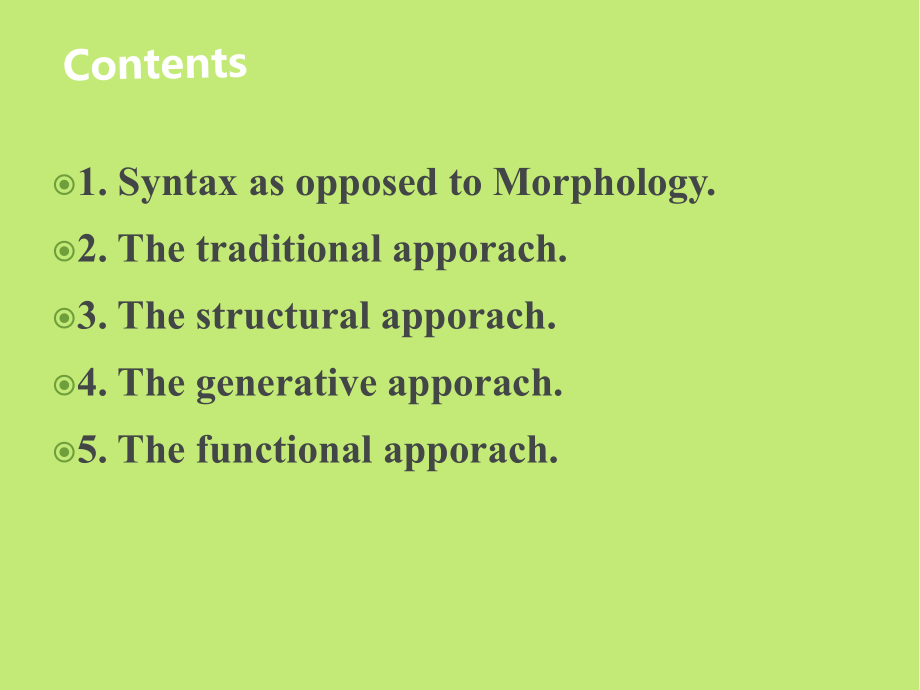 Contents

1. Syntax as opposed to Morphology.
2. The traditional apporach.
3. The structural apporach.
4. The generative apporach.
5. The functional apporach.